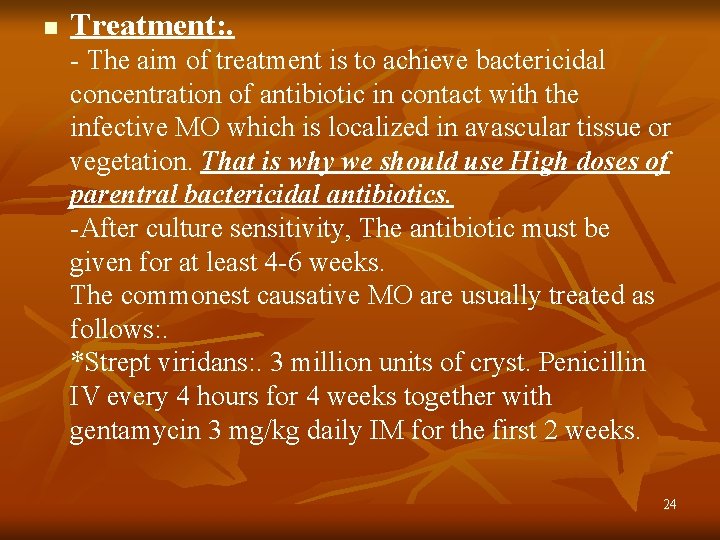 Treatment:.
- The aim of treatment is to achieve bactericidal concentration of antibiotic in contact with the infective MO which is localized in avascular tissue or vegetation. That is why we should use High doses of parentral bactericidal antibiotics.
-After culture sensitivity, The antibiotic must be given for at least 4-6 weeks.
The commonest causative MO are usually treated as follows:.
*Strept viridans:. 3 million units of cryst. Penicillin IV every 4 hours for 4 weeks together with gentamycin 3 mg/kg daily IM for the first 2 weeks.

24